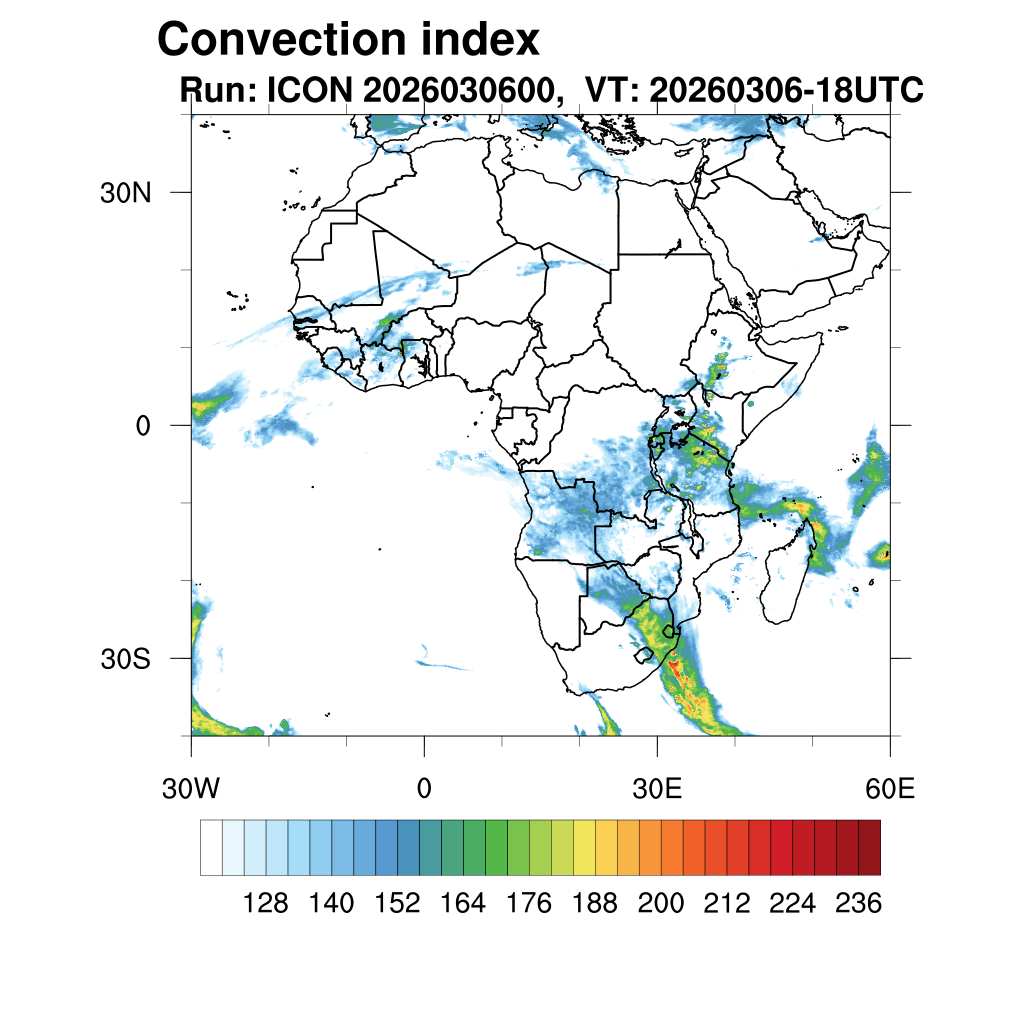 Convection index
Run: ICON 2026030600,  VT: 20260306-18UTC

30N
0
30S

30W
0
30E
60E

128 140 152 164 176 188 200 212 224 236